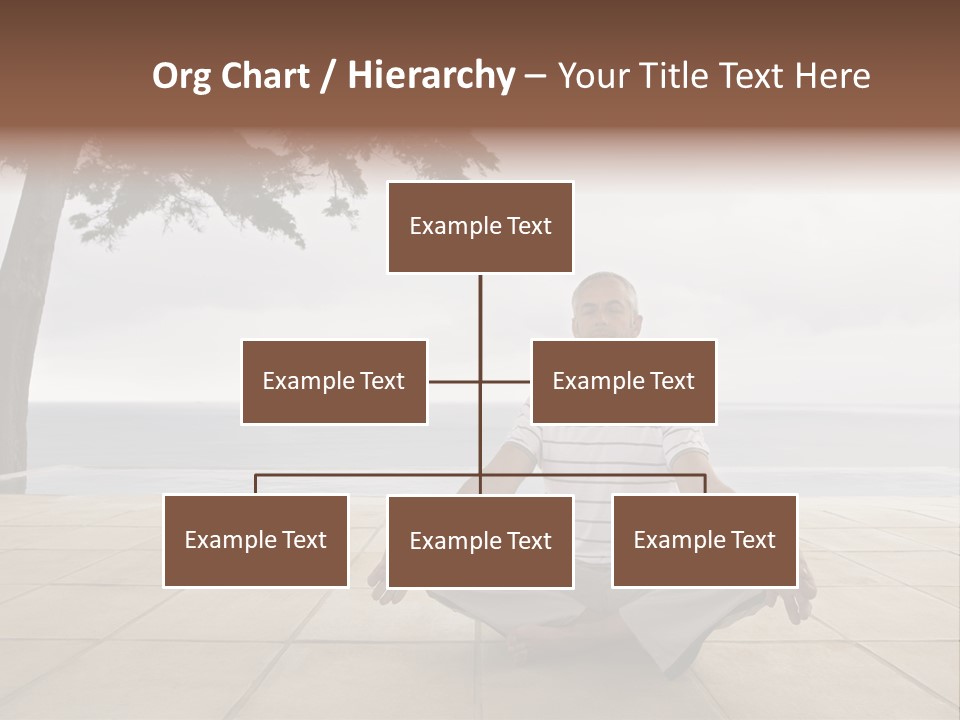 Org Chart / Hierarchy – Your Title Text Here

Example Text

Example Text

Example Text

Example Text

Example Text

Example Text